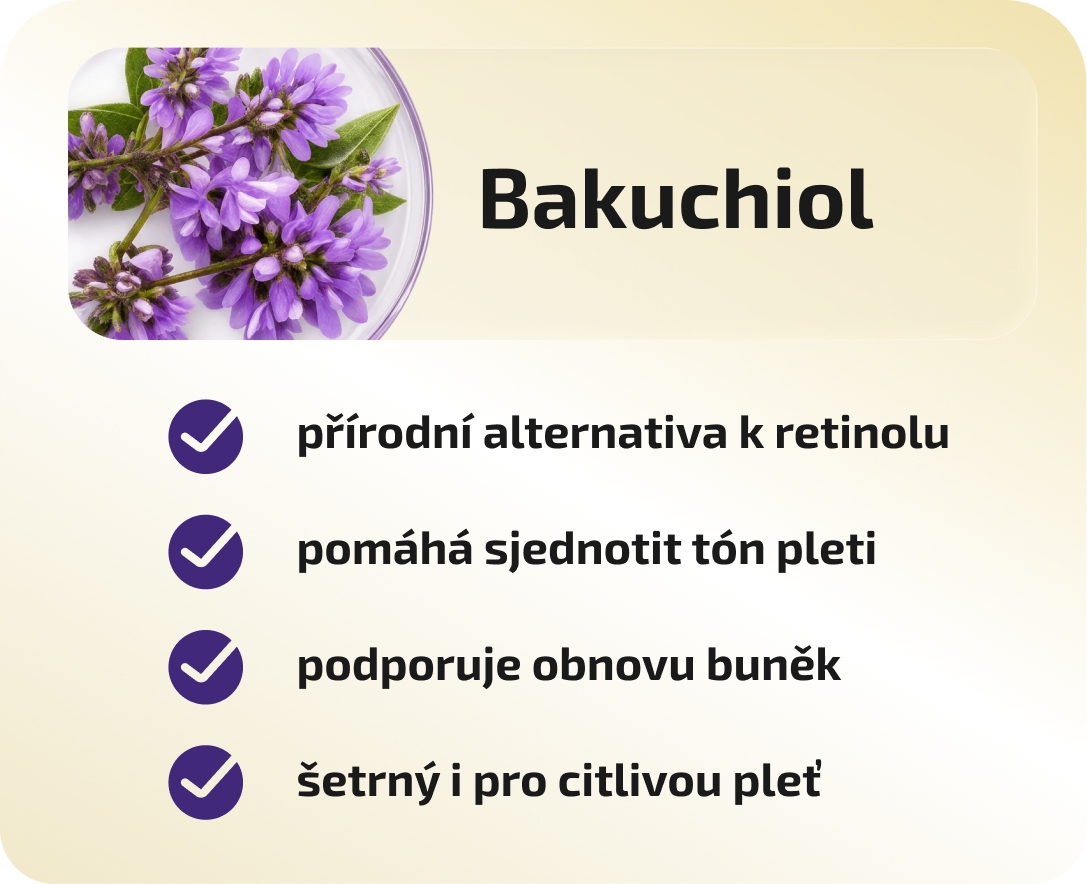 Bakuchiol

přírodní alternativa k retinolu

pomáhá sjednotit tón pleti

podporuje obnovu buněk

šetrný i pro citlivou pleť